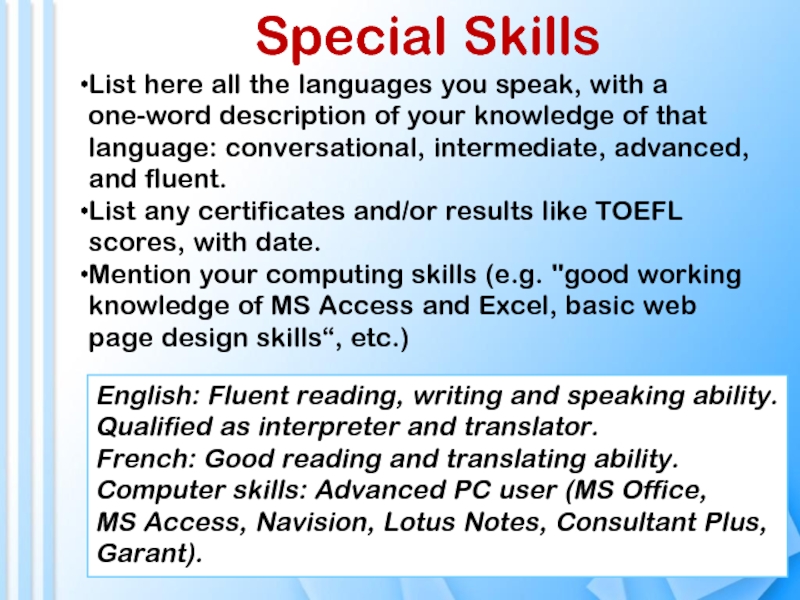 Special Skills

•List here all the languages you speak, with a one-word description of your knowledge of that language: conversational, intermediate, advanced, and fluent.

•List any certificates and/or results like TOEFL scores, with date.

•Mention your computing skills (e.g. "good working knowledge of MS Access and Excel, basic web page design skills“, etc.)

English: Fluent reading, writing and speaking ability.
Qualified as interpreter and translator.
French: Good reading and translating ability.
Computer skills: Advanced PC user (MS Office, MS Access, Navision, Lotus Notes, Consultant Plus, Garant).